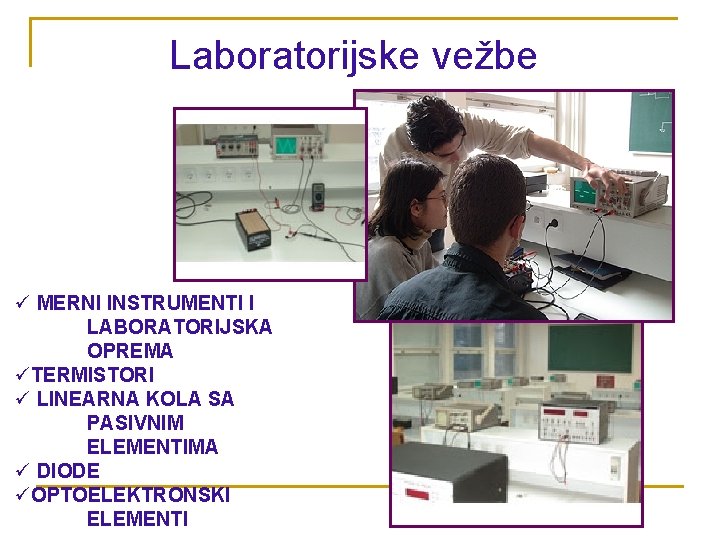 Laboratorijske vežbe

✓ MERNI INSTRUMENTI I LABORATORIJSKA OPREMA
✓TERMISTORI
✓ LINEARNA KOLA SA PASIVNIM ELEMENTIMA
✓ DIODE
✓OPTOELEKTRONSKI ELEMENTI